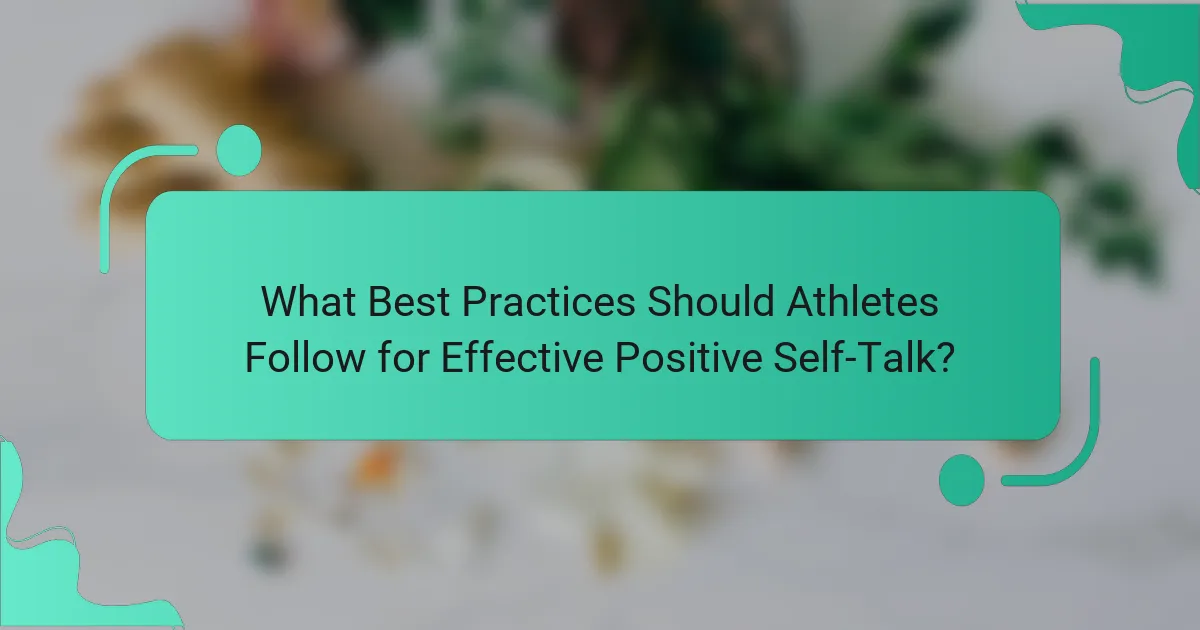 What Best Practices Should Athletes Follow for Effective Positive Self-Talk?